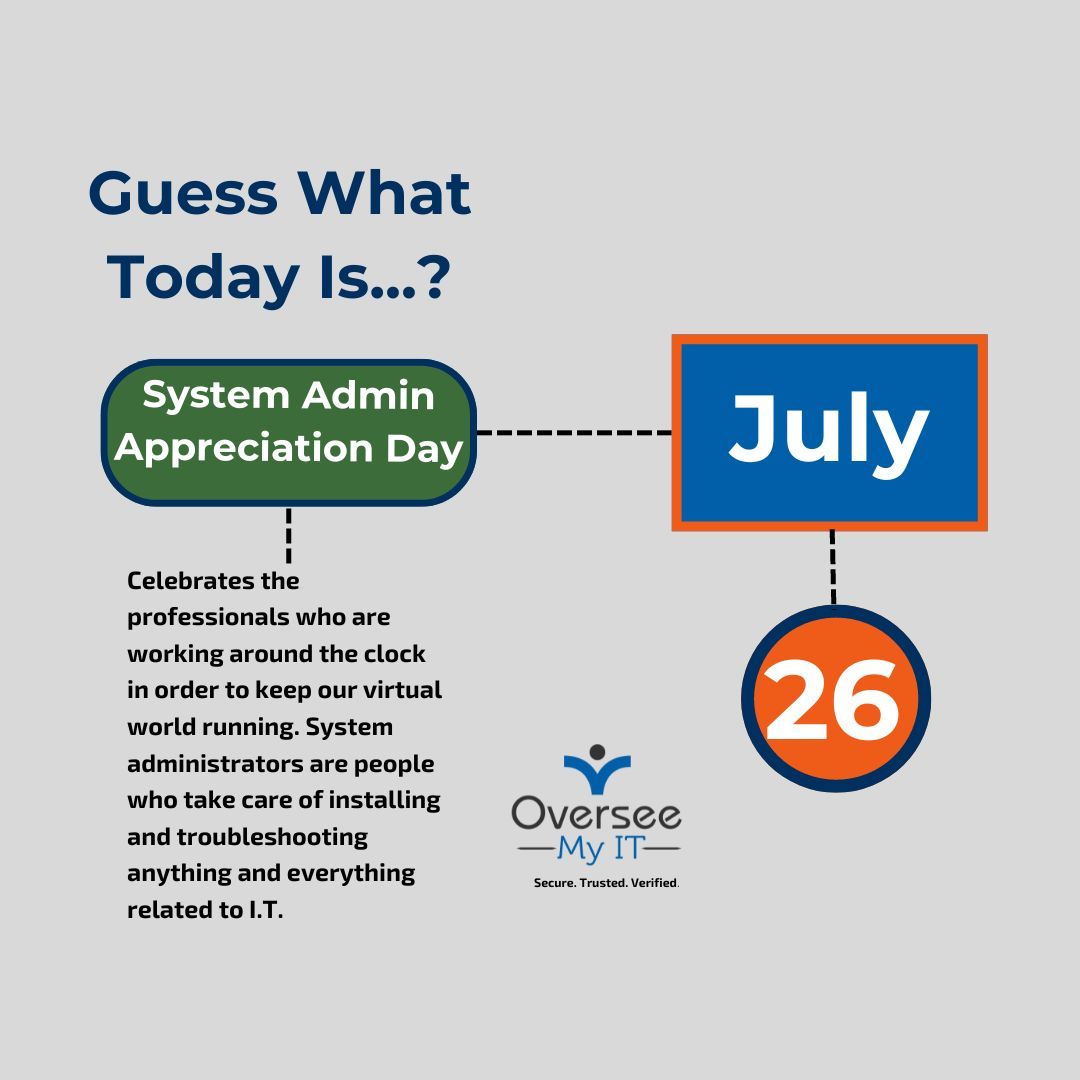 Guess What Today Is...?

System Admin Appreciation Day

July

26

Celebrates the professionals who are working around the clock in order to keep our virtual world running. System administrators are people who take care of installing and troubleshooting anything and everything related to I.T.

Oversee My IT
Secure. Trusted. Verified.